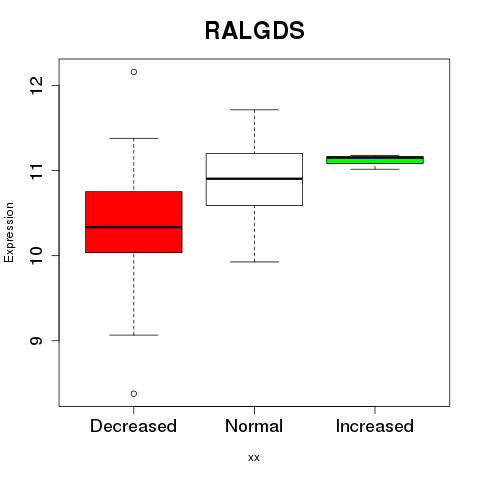 RALGDS

Expression

12
11
10
9

Decreased
Normal
Increased

xx